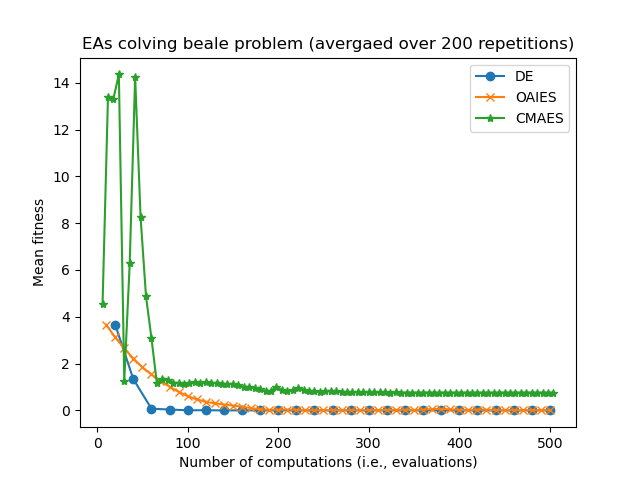 EAs colving beale problem (avergaed over 200 repetitions)

DE
OAIES
CMAES

Mean fitness

14
12
10
8
6
4
2
0

0
100
200
300
400
500

Number of computations (i.e., evaluations)